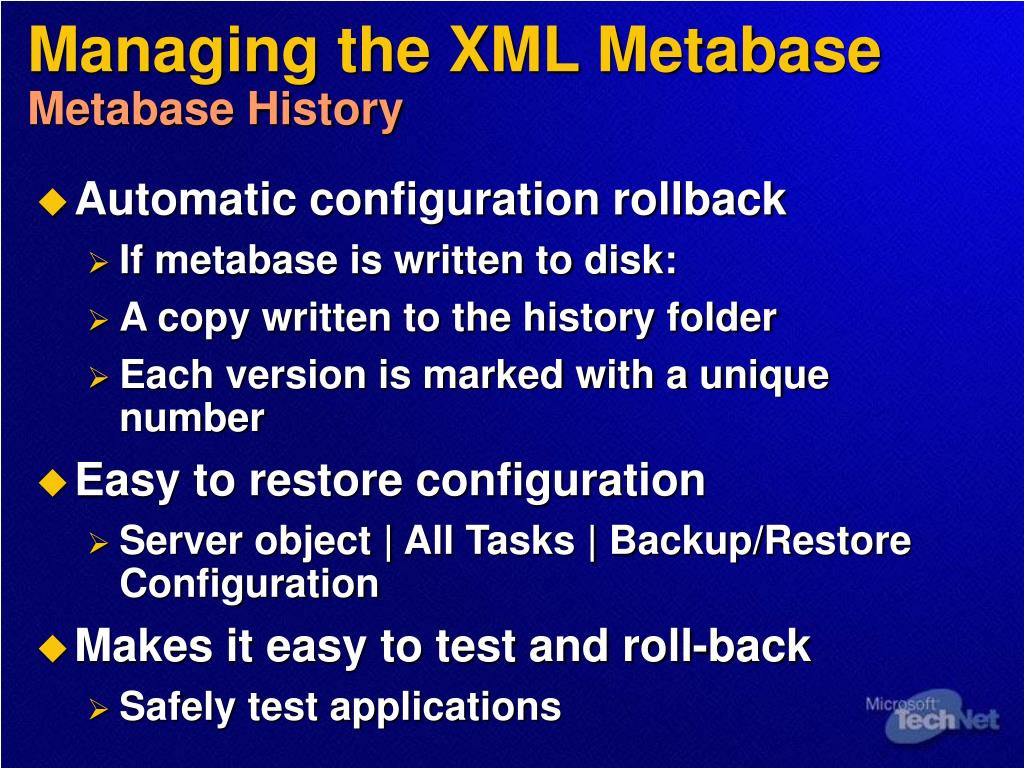 Managing the XML Metabase
Metabase History

Automatic configuration rollback

If metabase is written to disk:

A copy written to the history folder

Each version is marked with a unique number

Easy to restore configuration

Server object | All Tasks | Backup/Restore Configuration

Makes it easy to test and roll-back

Safely test applications

Microsoft TechNet